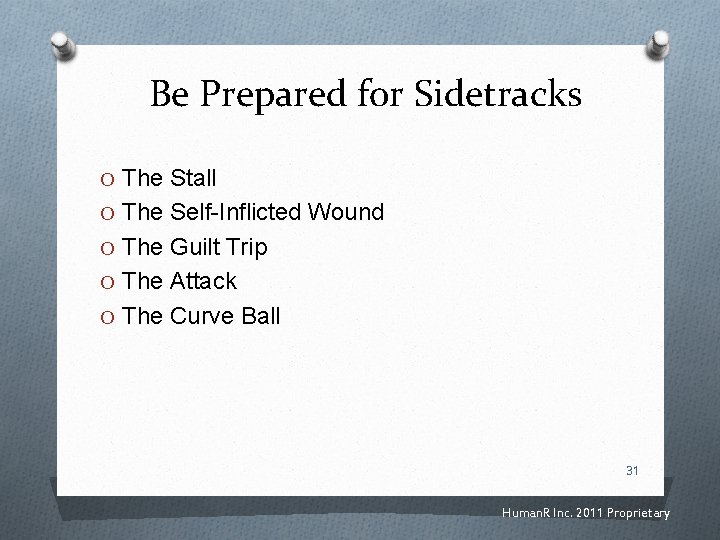 Be Prepared for Sidetracks

O The Stall
O The Self-Inflicted Wound
O The Guilt Trip
O The Attack
O The Curve Ball

31

HumanR Inc. 2011 Proprietary